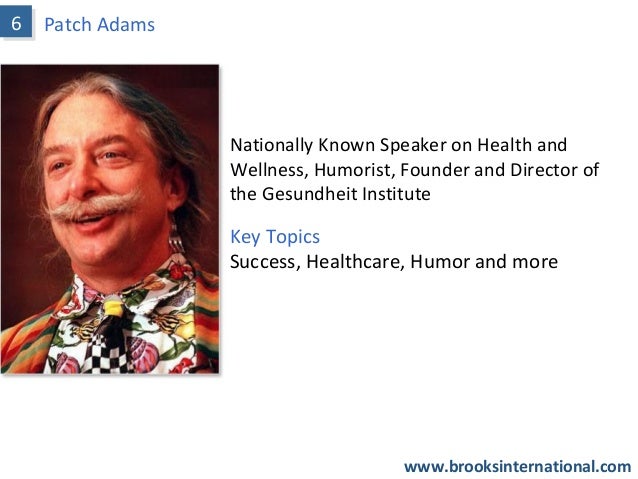 6 Patch Adams

Nationally Known Speaker on Health and Wellness, Humorist, Founder and Director of the Gesundheit Institute

Key Topics
Success, Healthcare, Humor and more

www.brooksinternational.com